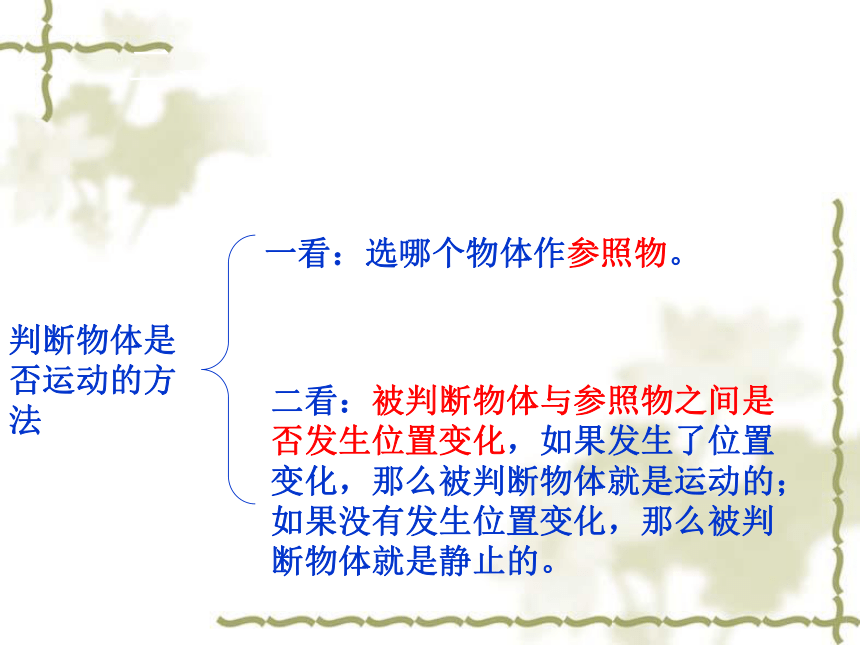 判断物体是否运动的方法

一看：选哪个物体作参照物。

二看：被判断物体与参照物之间是否发生位置变化，如果发生了位置变化，那么被判断物体就是运动的；如果没有发生位置变化，那么被判断物体就是静止的。